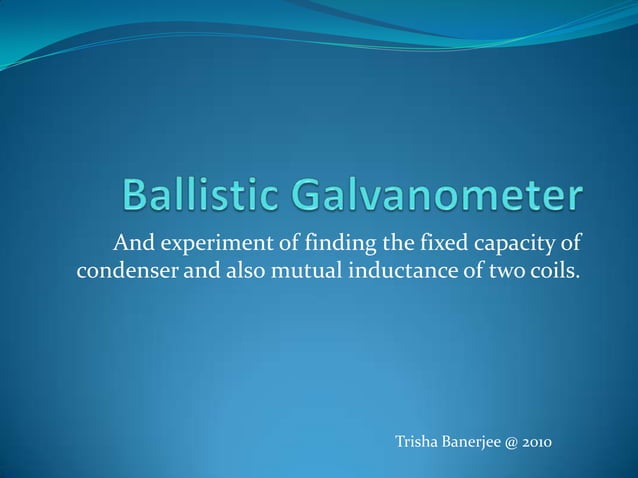 Ballistic Galvanometer

And experiment of finding the fixed capacity of condenser and also mutual inductance of two coils.

Trisha Banerjee @ 2010